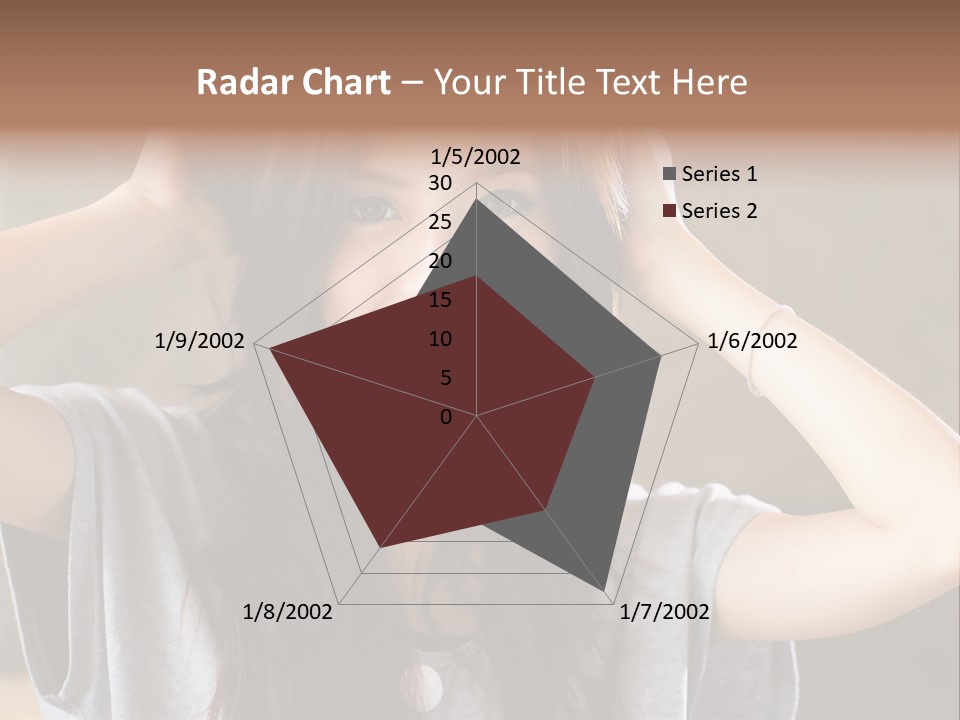 Radar Chart – Your Title Text Here

1/5/2002
30
25
20
15
10
5
0
1/6/2002
1/7/2002
1/8/2002
1/9/2002

Series 1
Series 2